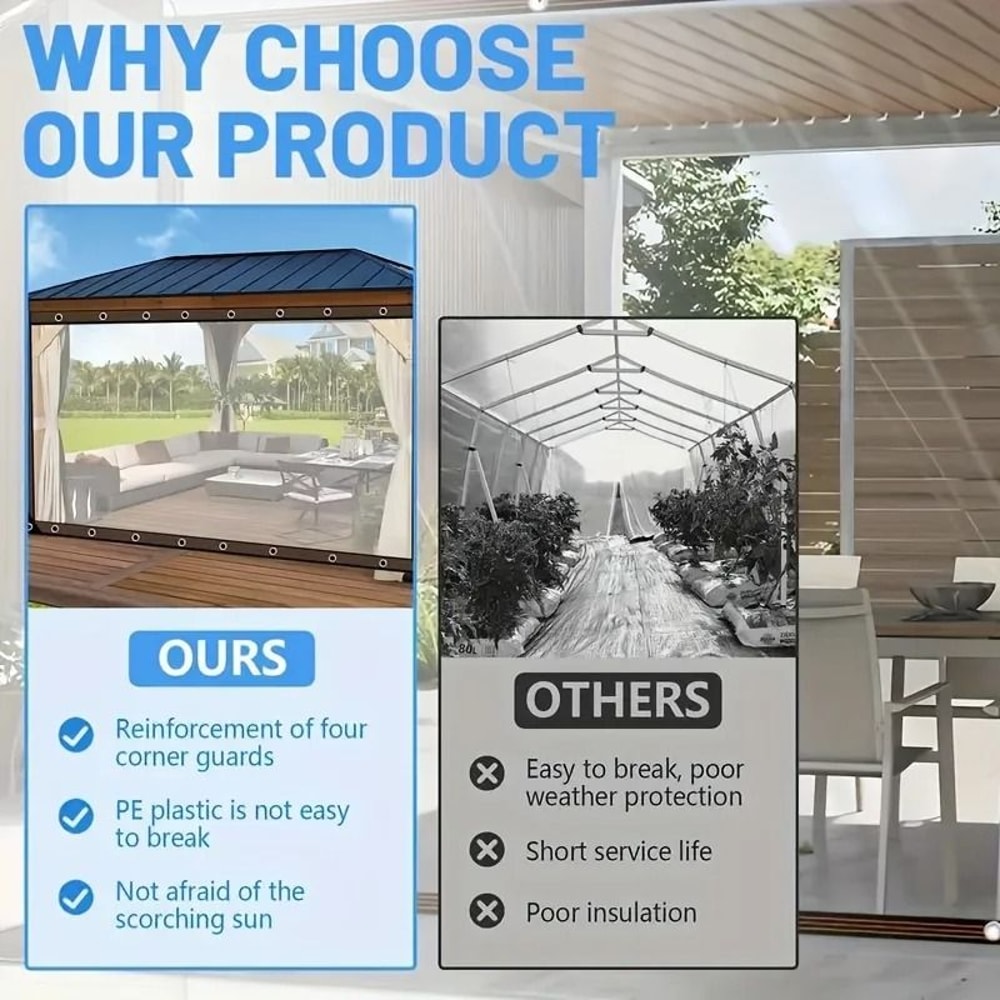 WHY CHOOSE OUR PRODUCT

OURS

Reinforcement of four corner guards

PE plastic is not easy to break

Not afraid of the scorching sun

80L

OTHERS

Easy to break, poor weather protection

Short service life

Poor insulation